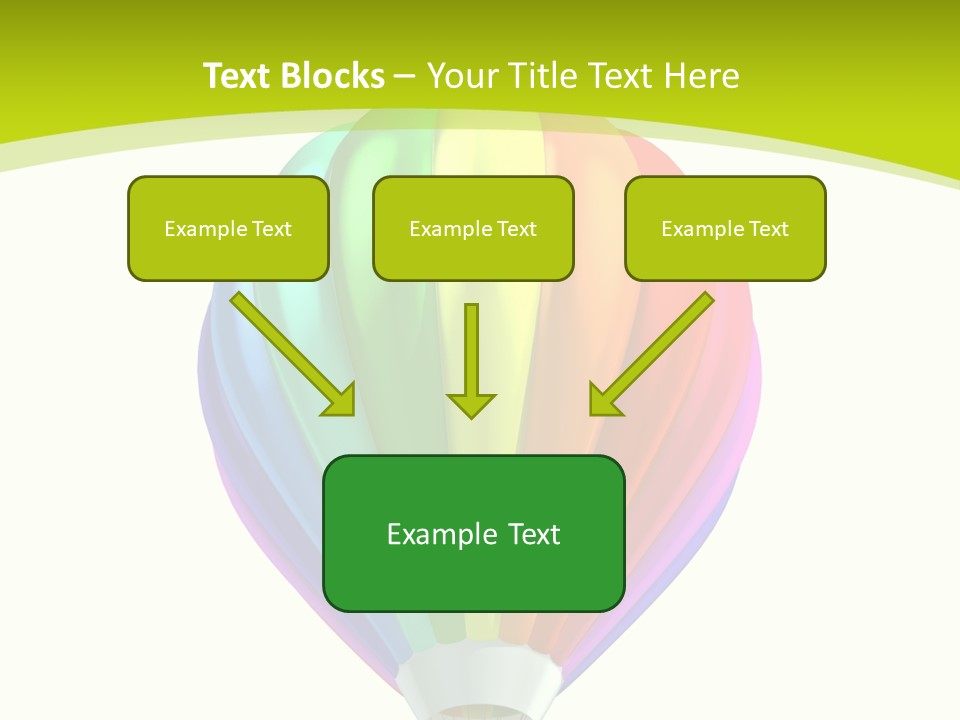 Text Blocks – Your Title Text Here

Example Text

Example Text

Example Text

Example Text